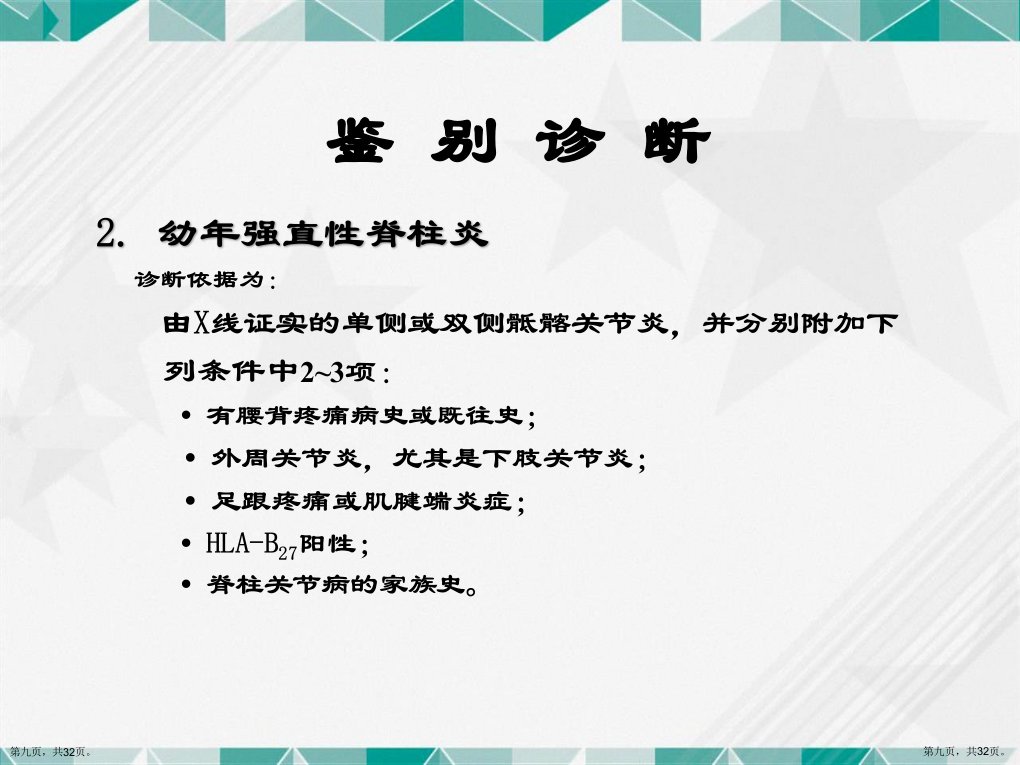 鉴 别 诊 断

2. 幼年强直性脊柱炎

诊断依据为：

由X线证实的单侧或双侧骶髂关节炎，并分别附加下列条件中2~3项：

• 有腰背疼痛病史或既往史；
• 外周关节炎，尤其是下肢关节炎；
• 足跟疼痛或肌腱端炎症；
• HLA-$B_{27}$阳性；
• 脊柱关节病的家族史。

第九页，共32页。

第九页，共32页。